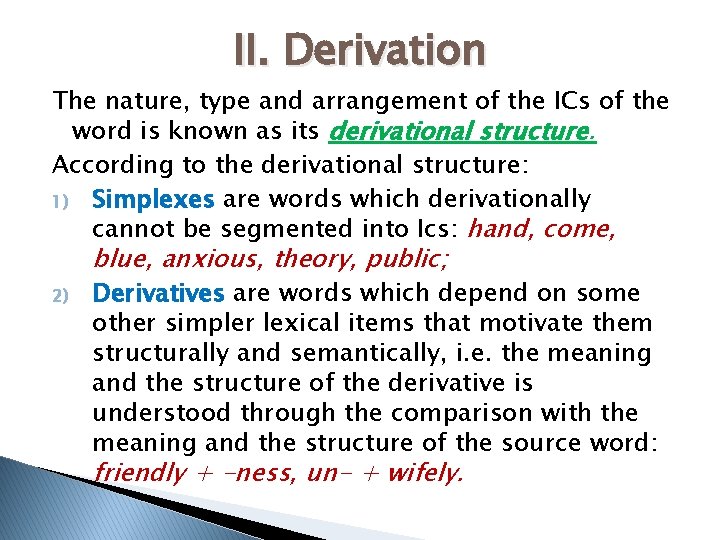 II. Derivation

The nature, type and arrangement of the ICs of the word is known as its derivational structure.

According to the derivational structure:

1) Simplexes are words which derivationally cannot be segmented into Ics: hand, come, blue, anxious, theory, public;

2) Derivatives are words which depend on some other simpler lexical items that motivate them structurally and semantically, i.e. the meaning and the structure of the derivative is understood through the comparison with the meaning and the structure of the source word: friendly + -ness, un- + wifely.